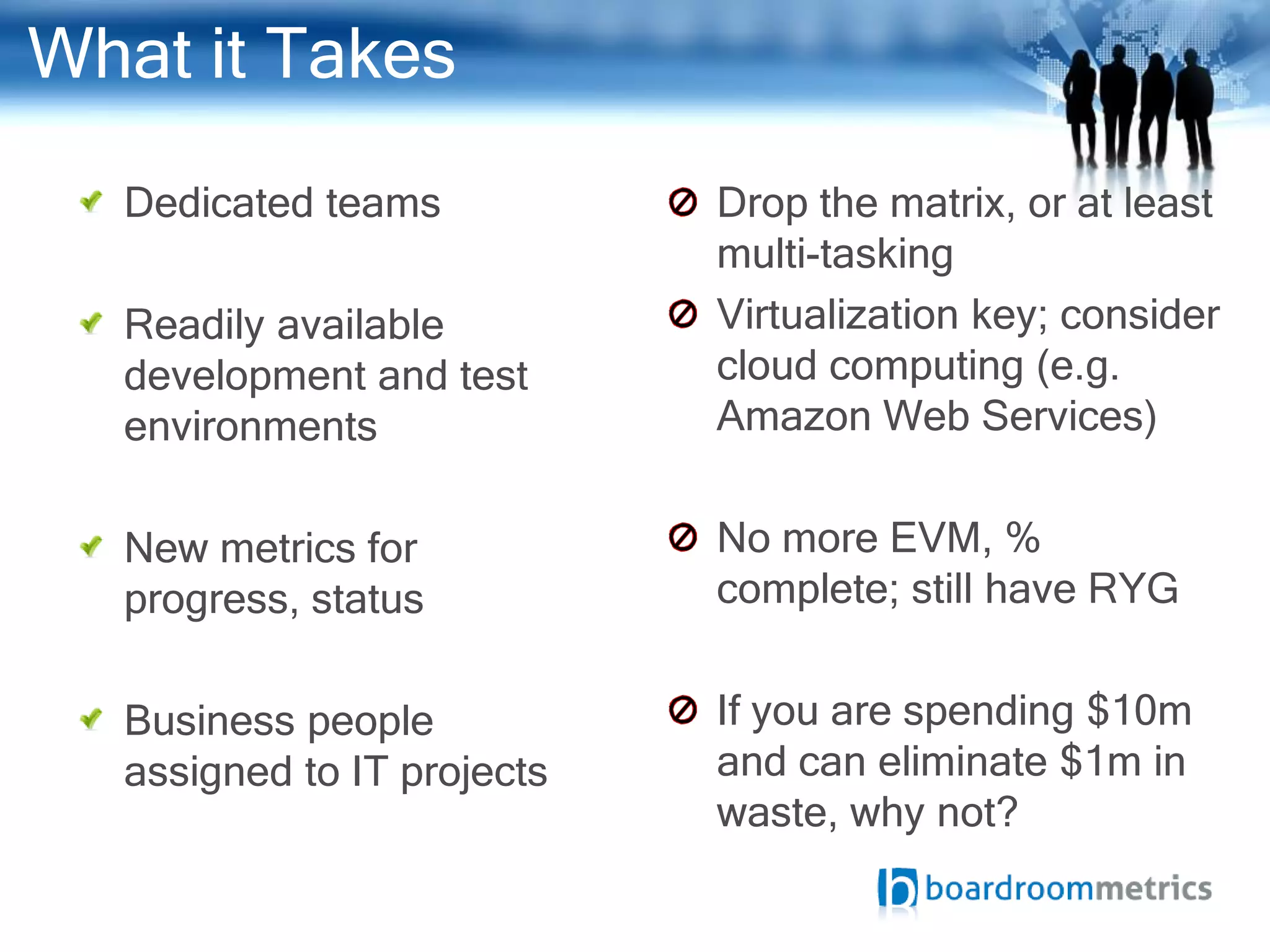 What it Takes

Dedicated teams

Readily available development and test environments

New metrics for progress, status

Business people assigned to IT projects

Drop the matrix, or at least multi-tasking

Virtualization key; consider cloud computing (e.g. Amazon Web Services)

No more EVM, % complete; still have RYG

If you are spending \$10m and can eliminate \$1m in waste, why not?

boardroommetrics